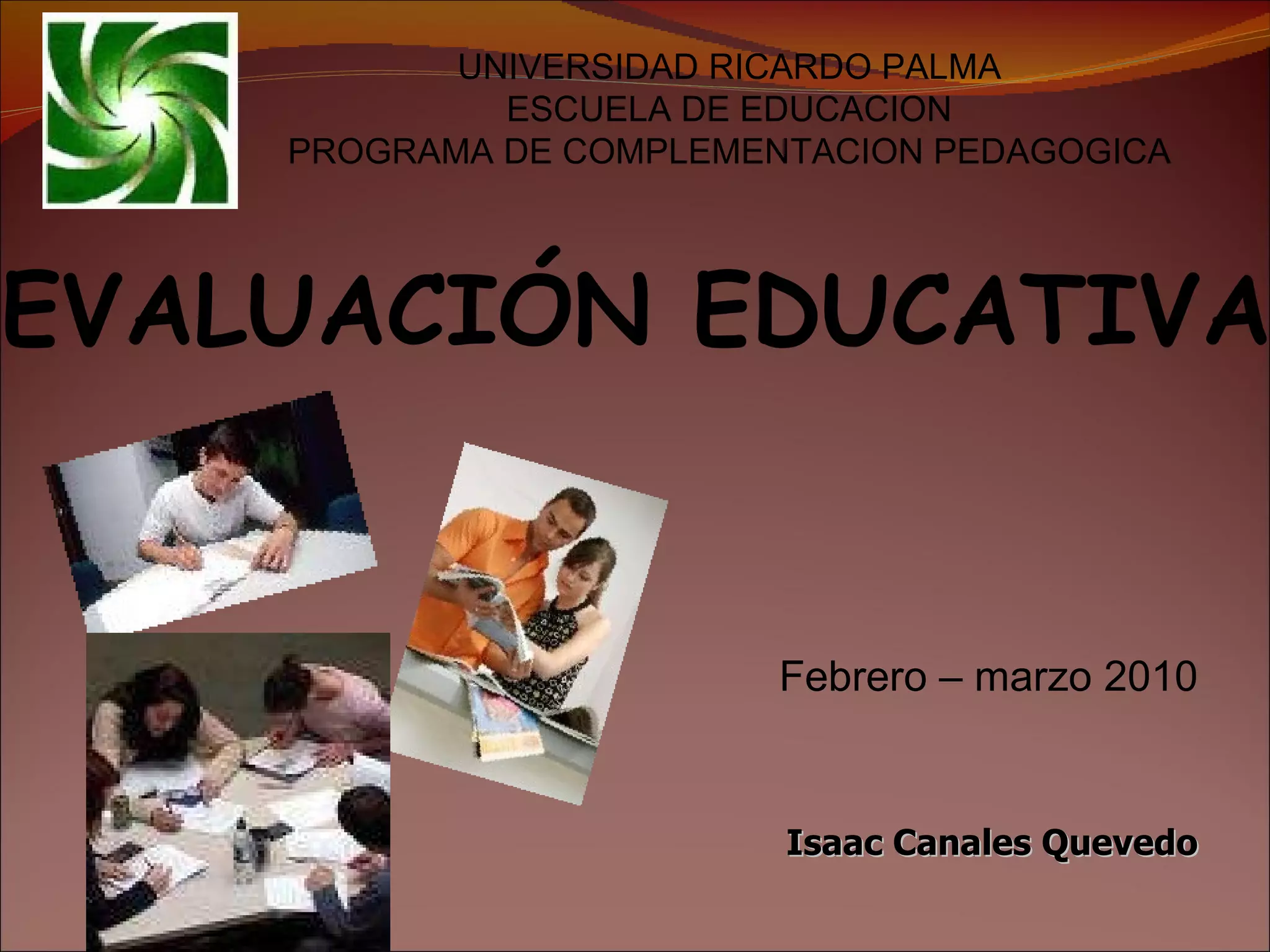 UNIVERSIDAD RICARDO PALMA
ESCUELA DE EDUCACION
PROGRAMA DE COMPLEMENTACION PEDAGOGICA

EVALUACIÓN EDUCATIVA

Febrero – marzo 2010

Isaac Canales Quevedo